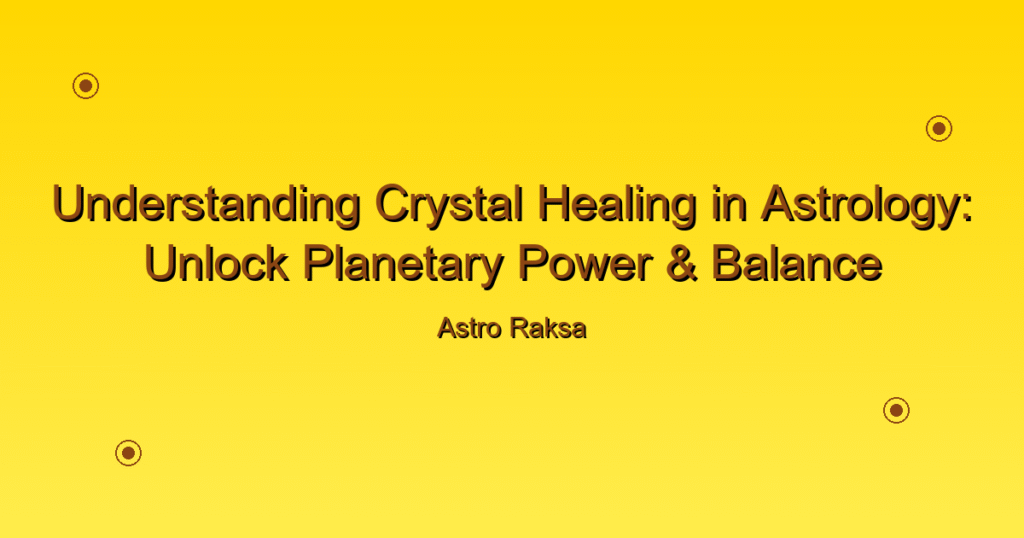 Understanding Crystal Healing in Astrology: Unlock Planetary Power & Balance

Astro Raksa